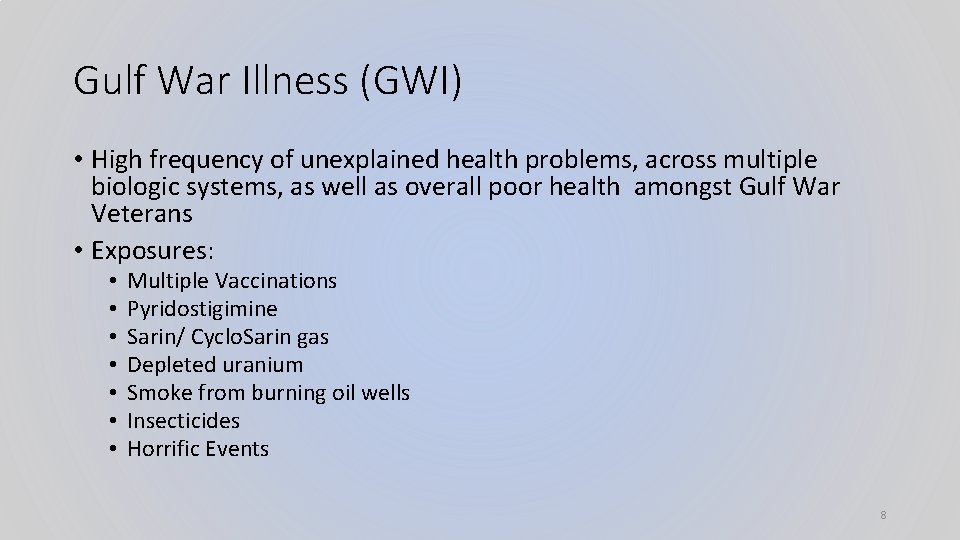 Gulf War Illness (GWI)

• High frequency of unexplained health problems, across multiple biologic systems, as well as overall poor health amongst Gulf War Veterans

• Exposures:
  • Multiple Vaccinations
  • Pyridostigimine
  • Sarin/ CycloSarin gas
  • Depleted uranium
  • Smoke from burning oil wells
  • Insecticides
  • Horrific Events

8